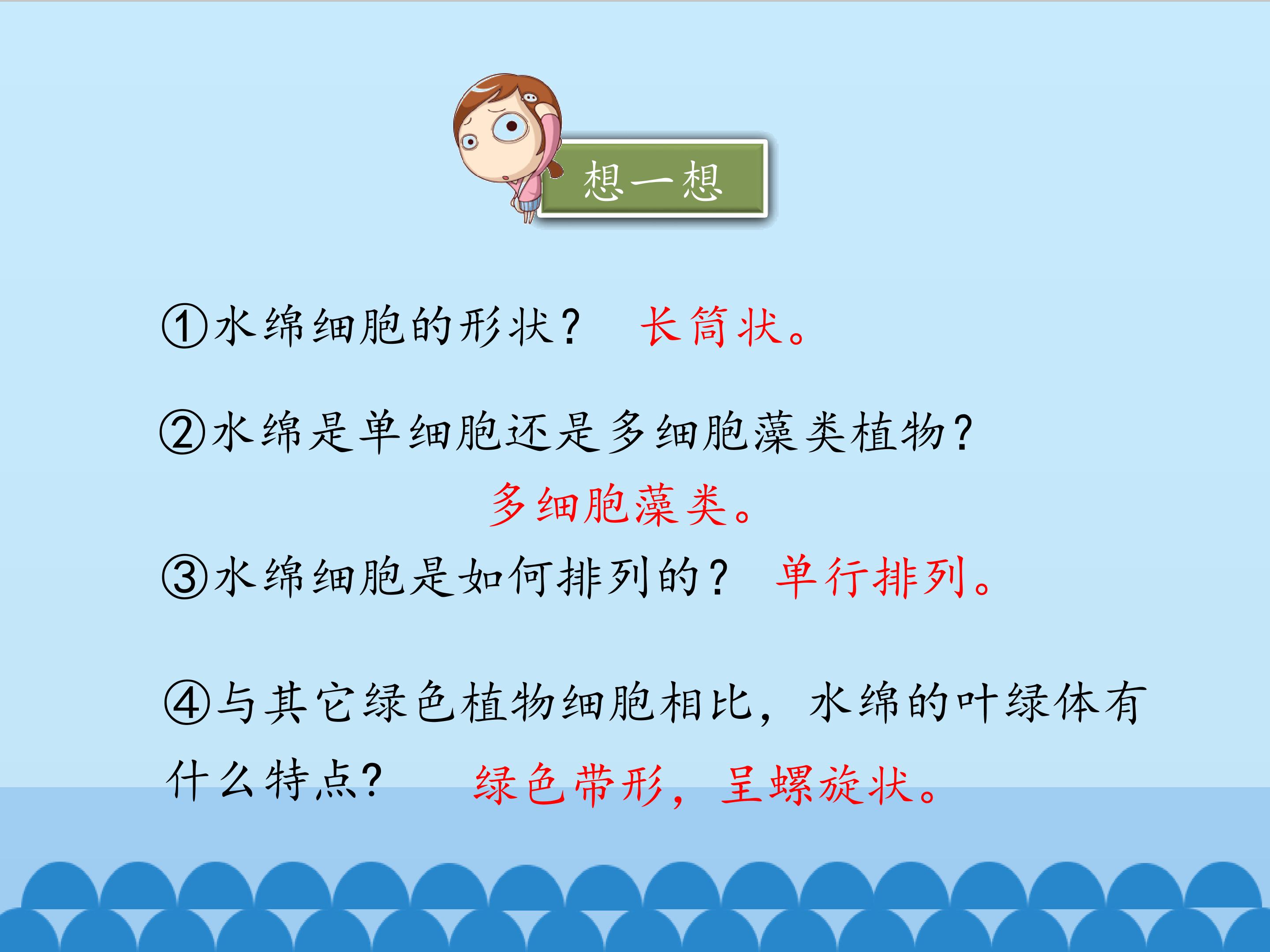 想一想

①水绵细胞的形状？　长筒状。

②水绵是单细胞还是多细胞藻类植物？
多细胞藻类。

③水绵细胞是如何排列的？　单行排列。

④与其它绿色植物细胞相比，水绵的叶绿体有什么特点？　绿色带形，呈螺旋状。